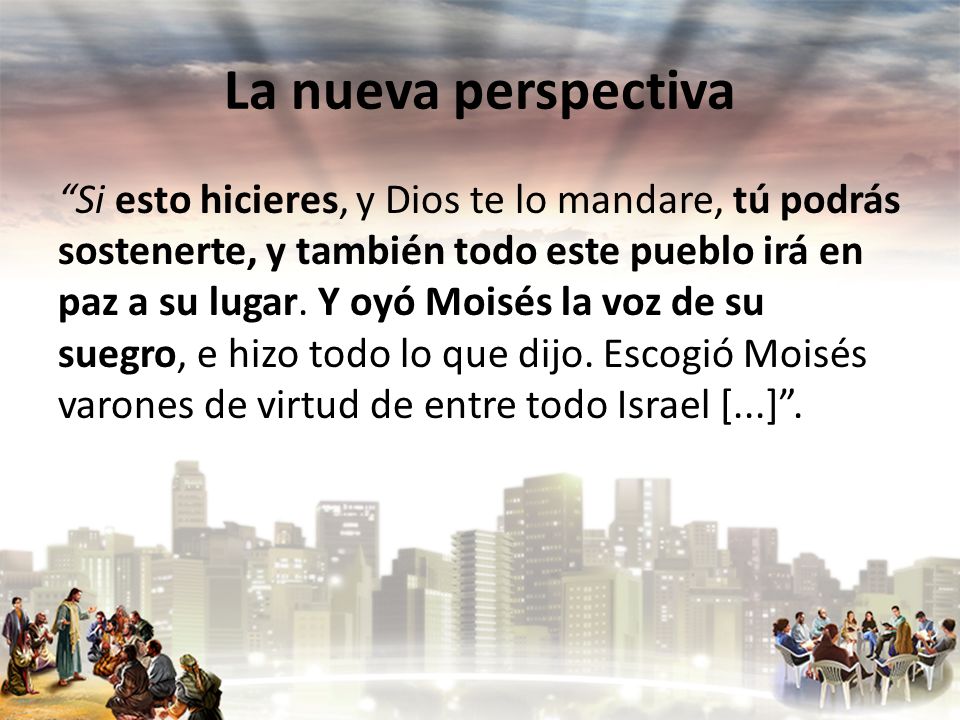 La nueva perspectiva

“Si esto hicieres, y Dios te lo mandare, tú podrás sostenerte, y también todo este pueblo irá en paz a su lugar. Y oyó Moisés la voz de su suegro, e hizo todo lo que dijo. Escogió Moisés varones de virtud de entre todo Israel [...]”.